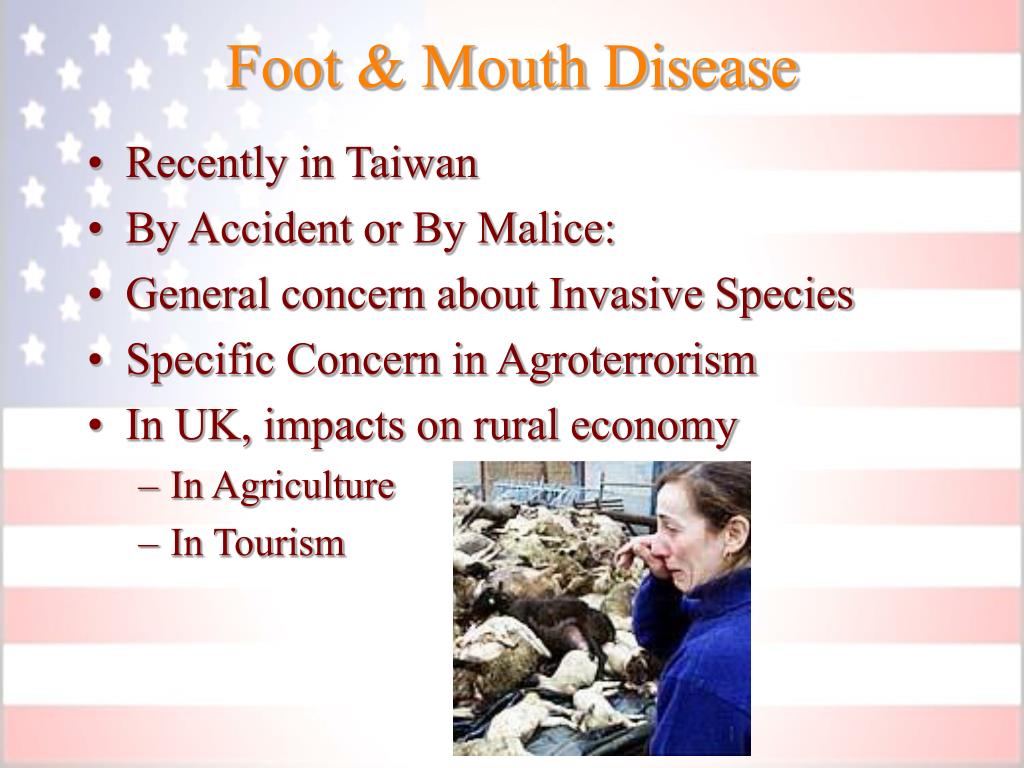 Foot & Mouth Disease

• Recently in Taiwan
• By Accident or By Malice:
• General concern about Invasive Species
• Specific Concern in Agroterrorism
• In UK, impacts on rural economy
– In Agriculture
– In Tourism